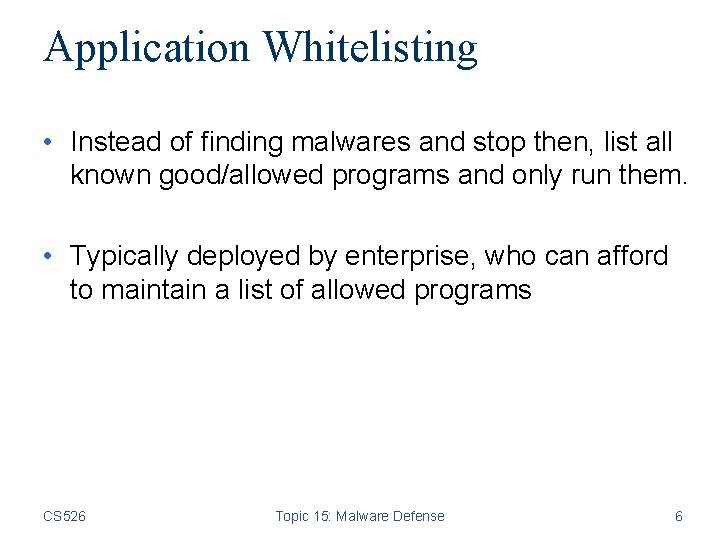 Application Whitelisting

• Instead of finding malwares and stop then, list all known good/allowed programs and only run them.

• Typically deployed by enterprise, who can afford to maintain a list of allowed programs

CS526 Topic 15: Malware Defense 6